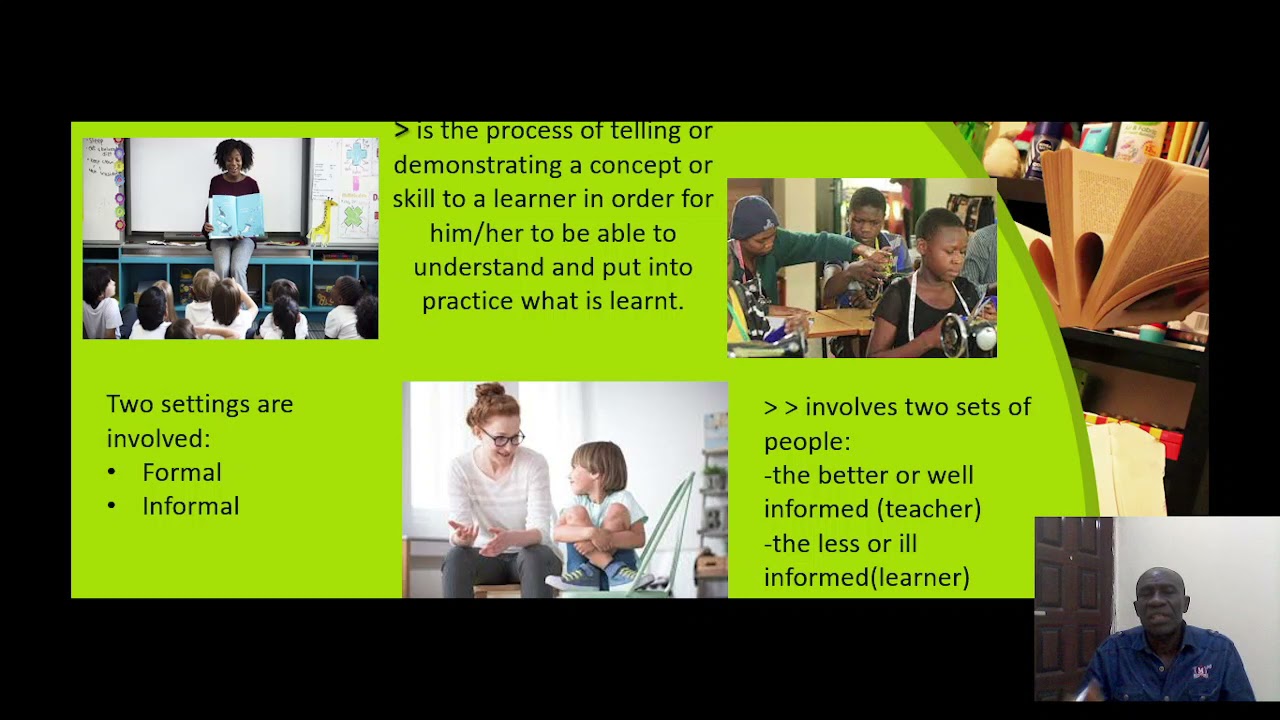 > is the process of telling or demonstrating a concept or skill to a learner in order for him/her to be able to understand and put into practice what is learnt.

Two settings are involved:
• Formal
• Informal

> > involves two sets of people:
-the better or well informed (teacher)
-the less or ill informed(learner)